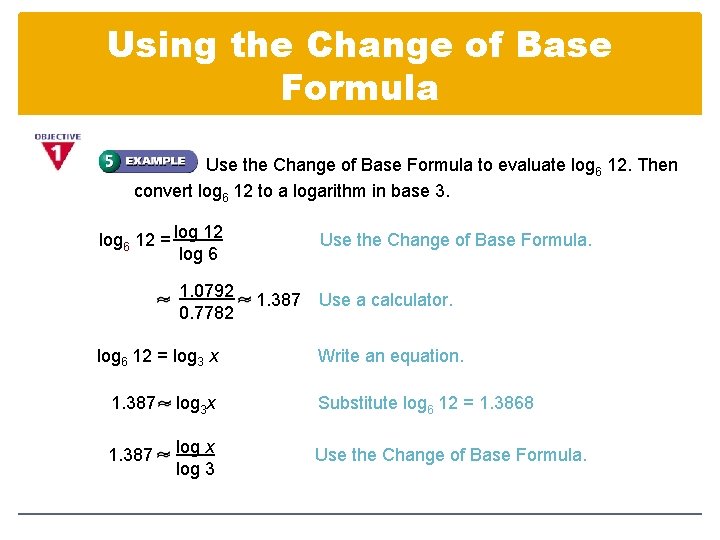 Using the Change of Base Formula

OBJECTIVE 1

5 EXAMPLE Use the Change of Base Formula to evaluate $\log_6 12$. Then convert $\log_6 12$ to a logarithm in base 3.

$\log_6 12 = \frac{\log 12}{\log 6}$ Use the Change of Base Formula.

$\approx \frac{1.0792}{0.7782} \approx 1.387$ Use a calculator.

$\log_6 12 = \log_3 x$ Write an equation.

$1.387 \approx \log_3 x$ Substitute $\log_6 12 = 1.3868$

$1.387 \approx \frac{\log x}{\log 3}$ Use the Change of Base Formula.